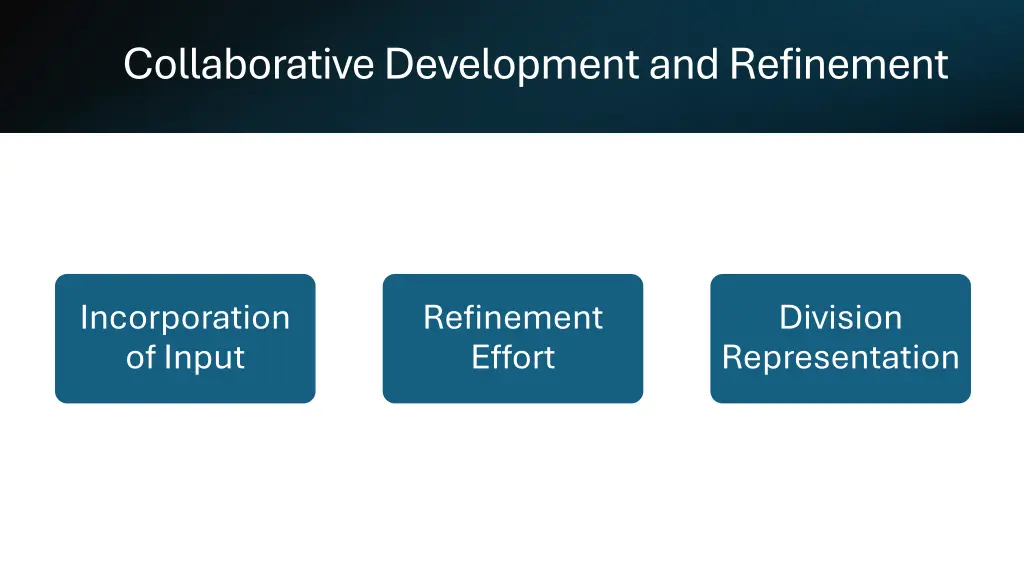 Collaborative Development and Refinement

Incorporation of Input

Refinement Effort

Division Representation